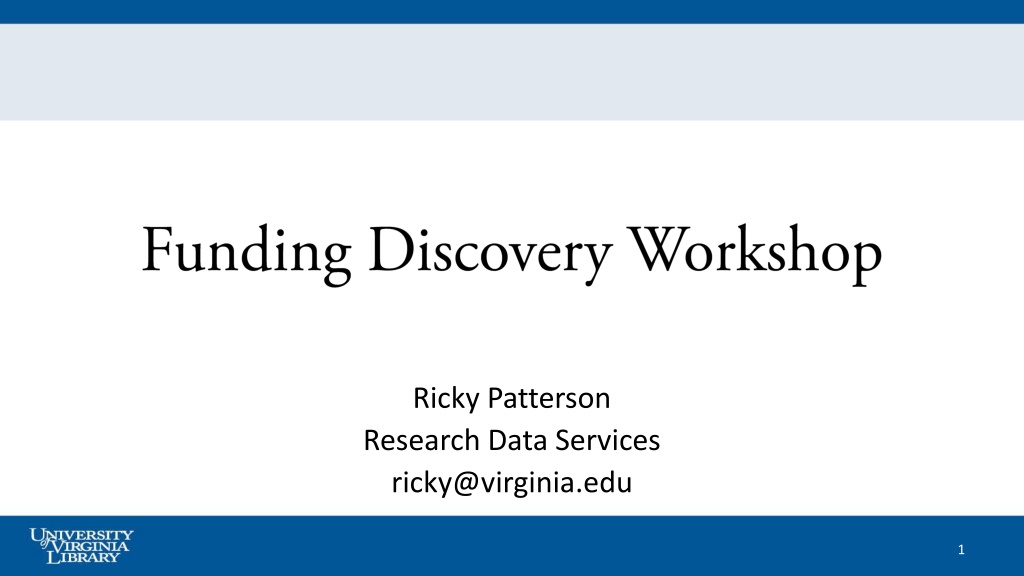 Funding Discovery Workshop

Ricky Patterson
Research Data Services
ricky@virginia.edu

UNIVERSITY of VIRGINIA LIBRARY

1